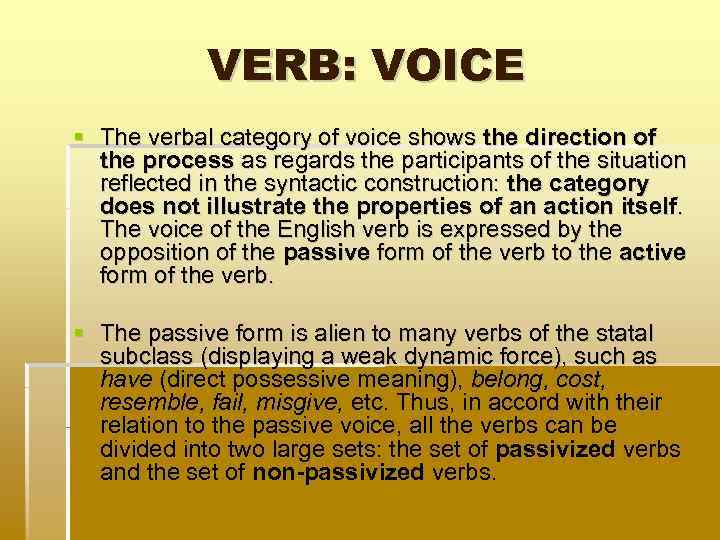 VERB: VOICE

The verbal category of voice shows the direction of the process as regards the participants of the situation reflected in the syntactic construction: the category does not illustrate the properties of an action itself. The voice of the English verb is expressed by the opposition of the passive form of the verb to the active form of the verb.

The passive form is alien to many verbs of the statal subclass (displaying a weak dynamic force), such as have (direct possessive meaning), belong, cost, resemble, fail, misgive, etc. Thus, in accord with their relation to the passive voice, all the verbs can be divided into two large sets: the set of passivized verbs and the set of non-passivized verbs.